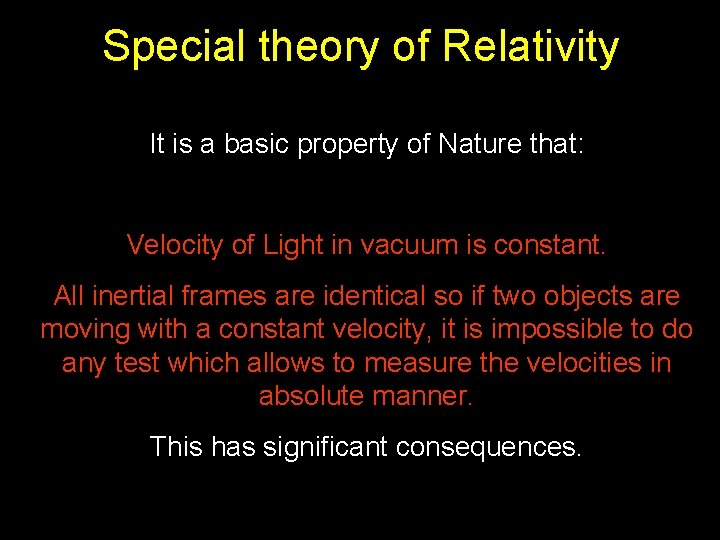 Special theory of Relativity

It is a basic property of Nature that:

Velocity of Light in vacuum is constant.

All inertial frames are identical so if two objects are moving with a constant velocity, it is impossible to do any test which allows to measure the velocities in absolute manner.

This has significant consequences.